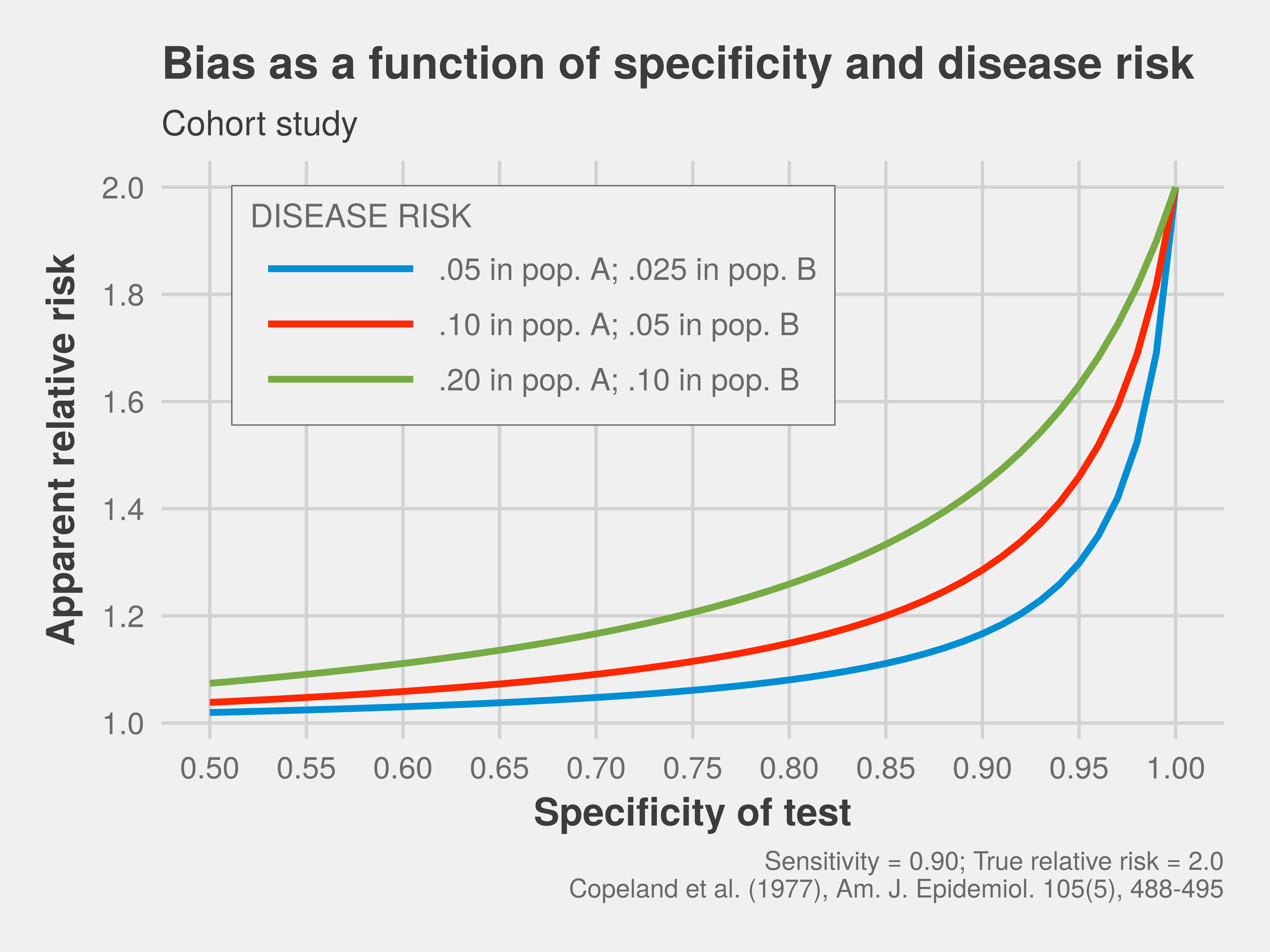 Bias as a function of specificity and disease risk

Cohort study

DISEASE RISK

.05 in pop. A; .025 in pop. B

.10 in pop. A; .05 in pop. B

.20 in pop. A; .10 in pop. B

Apparent relative risk

2.0
1.8
1.6
1.4
1.2
1.0

0.50 0.55 0.60 0.65 0.70 0.75 0.80 0.85 0.90 0.95 1.00

Specificity of test

Sensitivity = 0.90; True relative risk = 2.0
Copeland et al. (1977), Am. J. Epidemiol. 105(5), 488-495